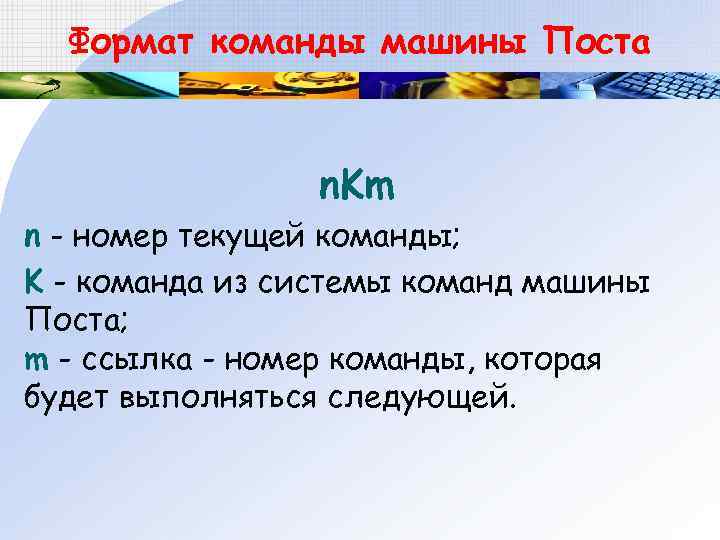 Формат команды машины Поста

nKm

n - номер текущей команды;

K - команда из системы команд машины Поста;

m - ссылка - номер команды, которая будет выполняться следующей.